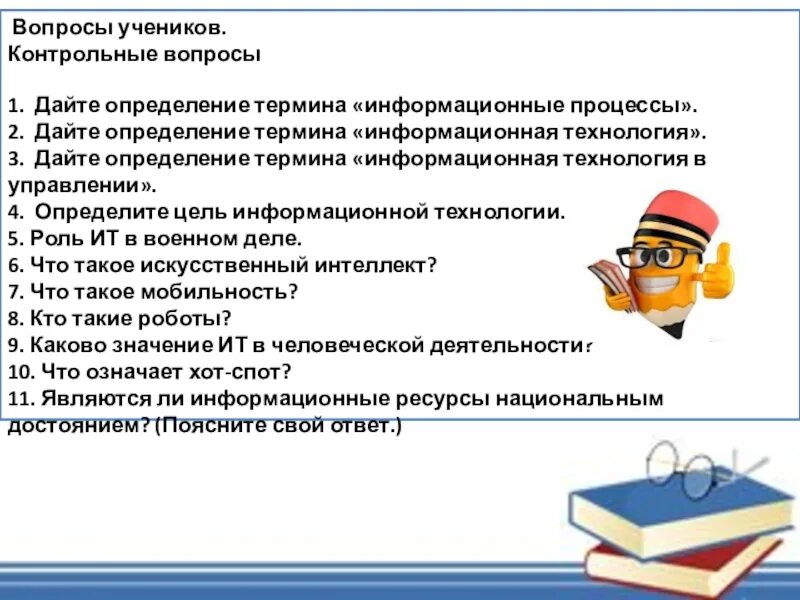 Вопросы учеников.
Контрольные вопросы

1. Дайте определение термина «информационные процессы».
2. Дайте определение термина «информационная технология».
3. Дайте определение термина «информационная технология в управлении».
4. Определите цель информационной технологии.
5. Роль ИТ в военном деле.
6. Что такое искусственный интеллект?
7. Что такое мобильность?
8. Кто такие роботы?
9. Каково значение ИТ в человеческой деятельности?
10. Что означает хот-спот?
11. Являются ли информационные ресурсы национальным достоянием? (Поясните свой ответ.)